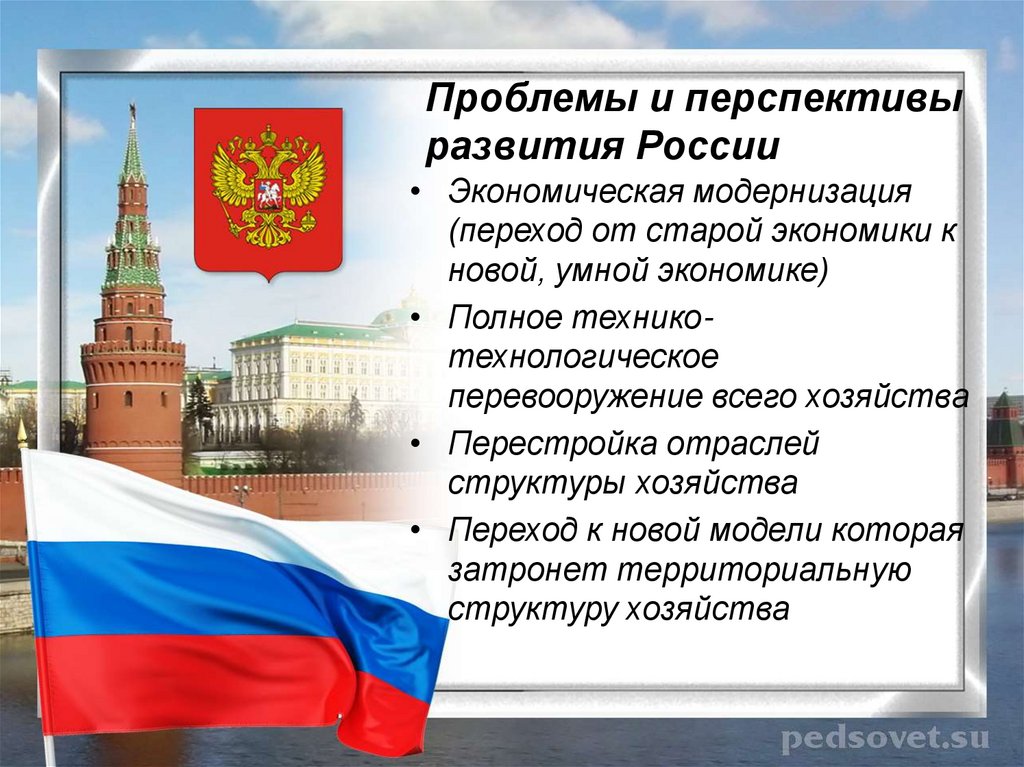 Проблемы и перспективы развития России

• Экономическая модернизация (переход от старой экономики к новой, умной экономике)
• Полное технико-технологическое перевооружение всего хозяйства
• Перестройка отраслей структуры хозяйства
• Переход к новой модели которая затронет территориальную структуру хозяйства

pedsovet.su